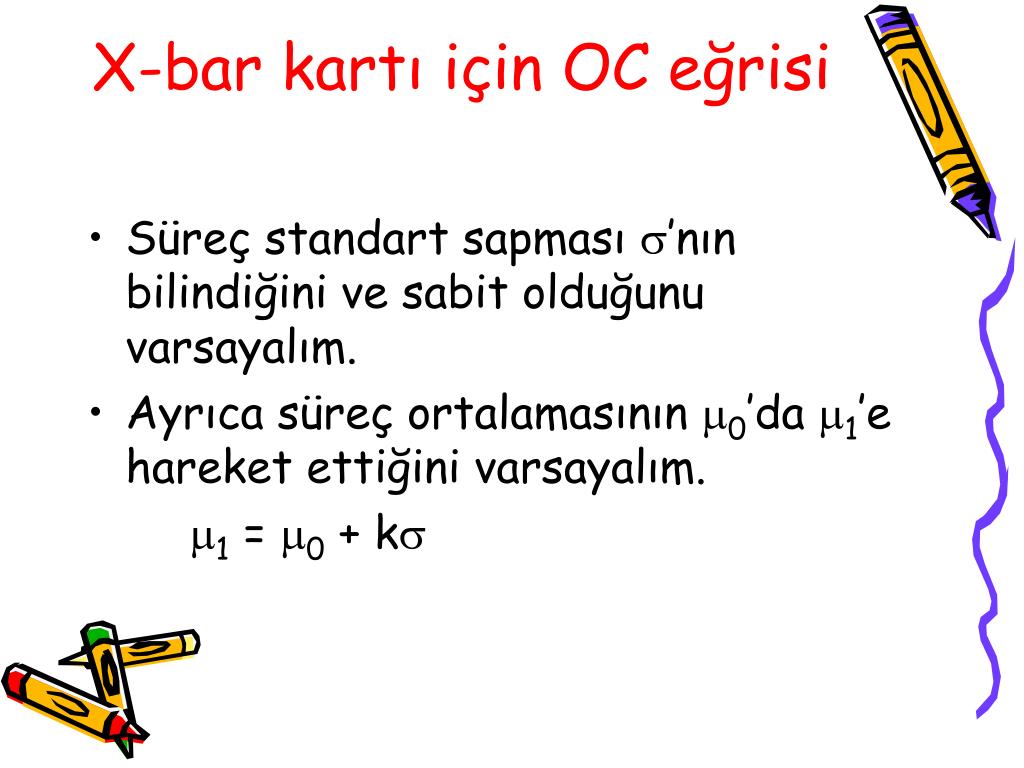 X-bar kartı için OC eğrisi

• Süreç standart sapması $\sigma$'nın bilindiğini ve sabit olduğunu varsayalım.
• Ayrıca süreç ortalamasının $\mu_0$'da $\mu_1$'e hareket ettiğini varsayalım.

$\mu_1 = \mu_0 + k\sigma$